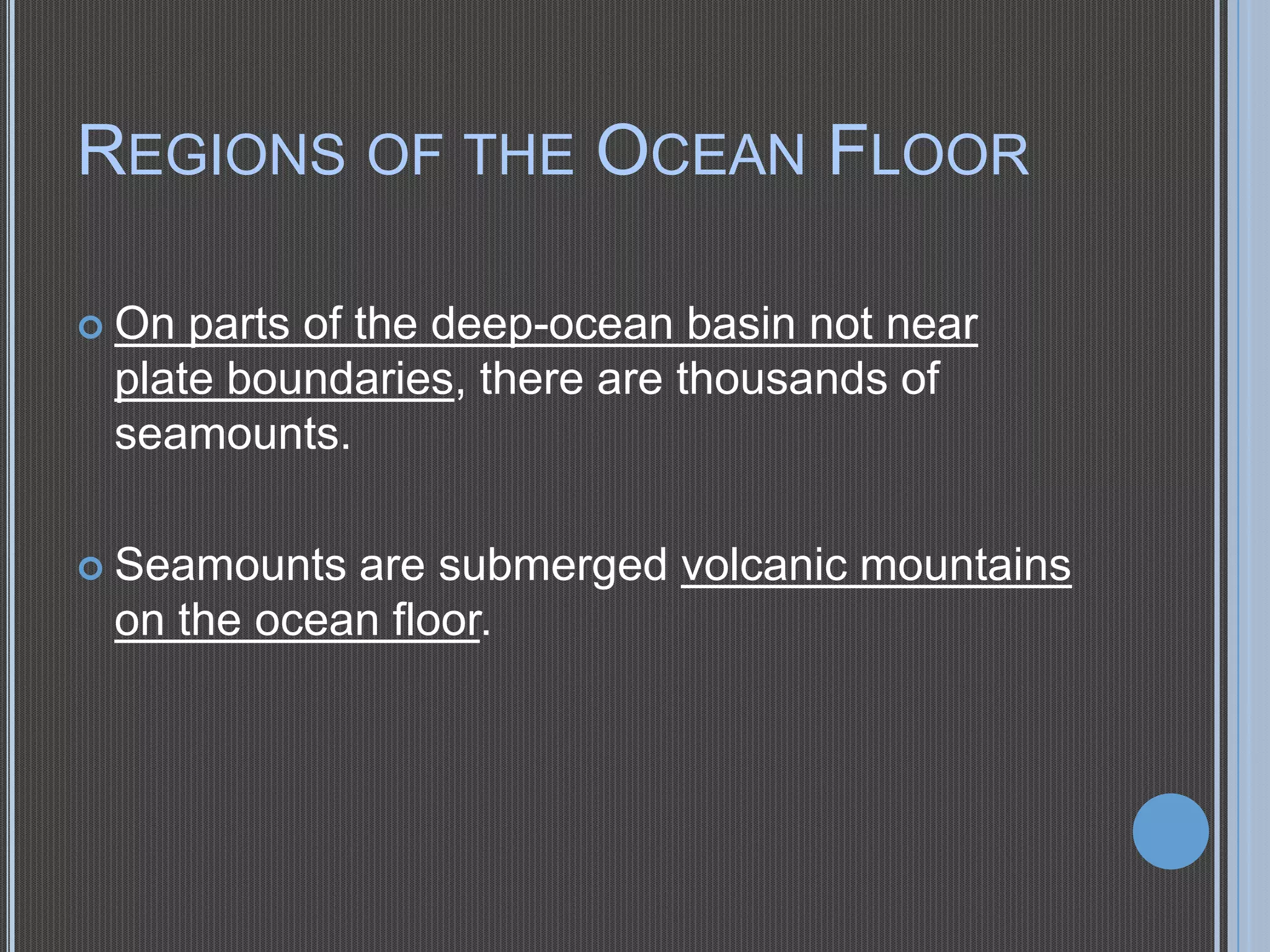 REGIONS OF THE OCEAN FLOOR

On parts of the deep-ocean basin not near plate boundaries, there are thousands of seamounts.

Seamounts are submerged volcanic mountains on the ocean floor.